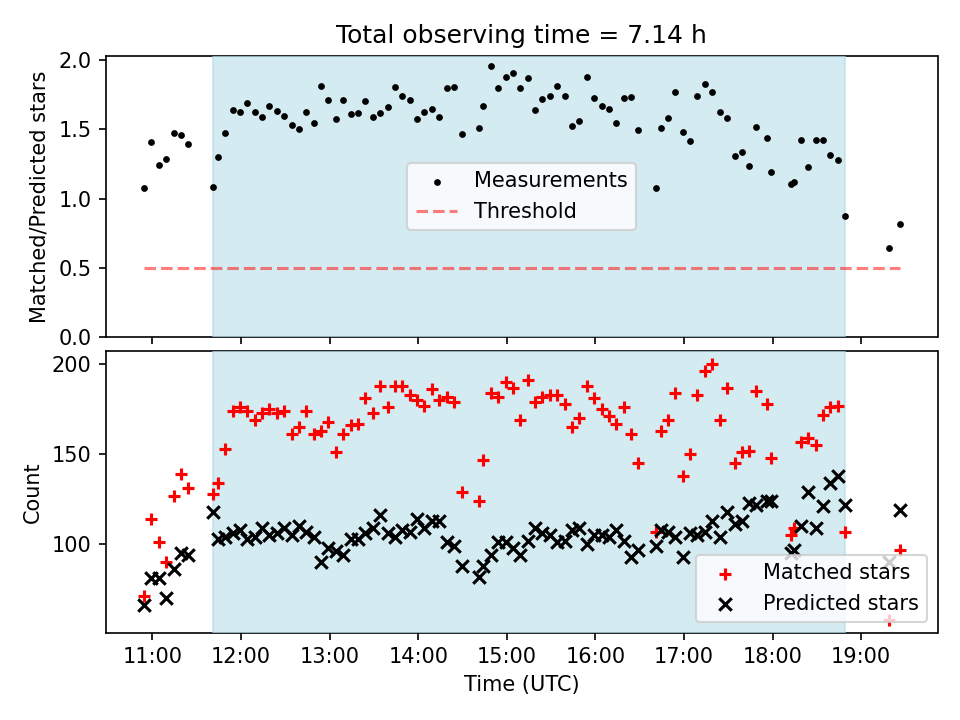 Total observing time = 7.14 h

Matched/Predicted stars

2.0
1.5
1.0
0.5
0.0

Measurements
Threshold

Count

200
150
100

Matched stars
Predicted stars

11:00 12:00 13:00 14:00 15:00 16:00 17:00 18:00 19:00

Time (UTC)